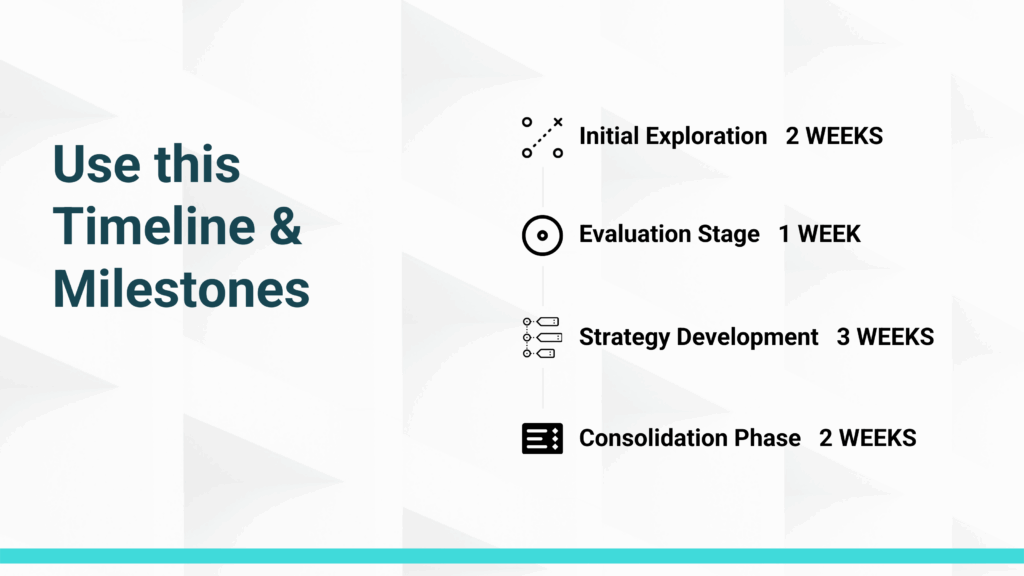 Use this Timeline & Milestones

Initial Exploration 2 WEEKS

Evaluation Stage 1 WEEK

Strategy Development 3 WEEKS

Consolidation Phase 2 WEEKS